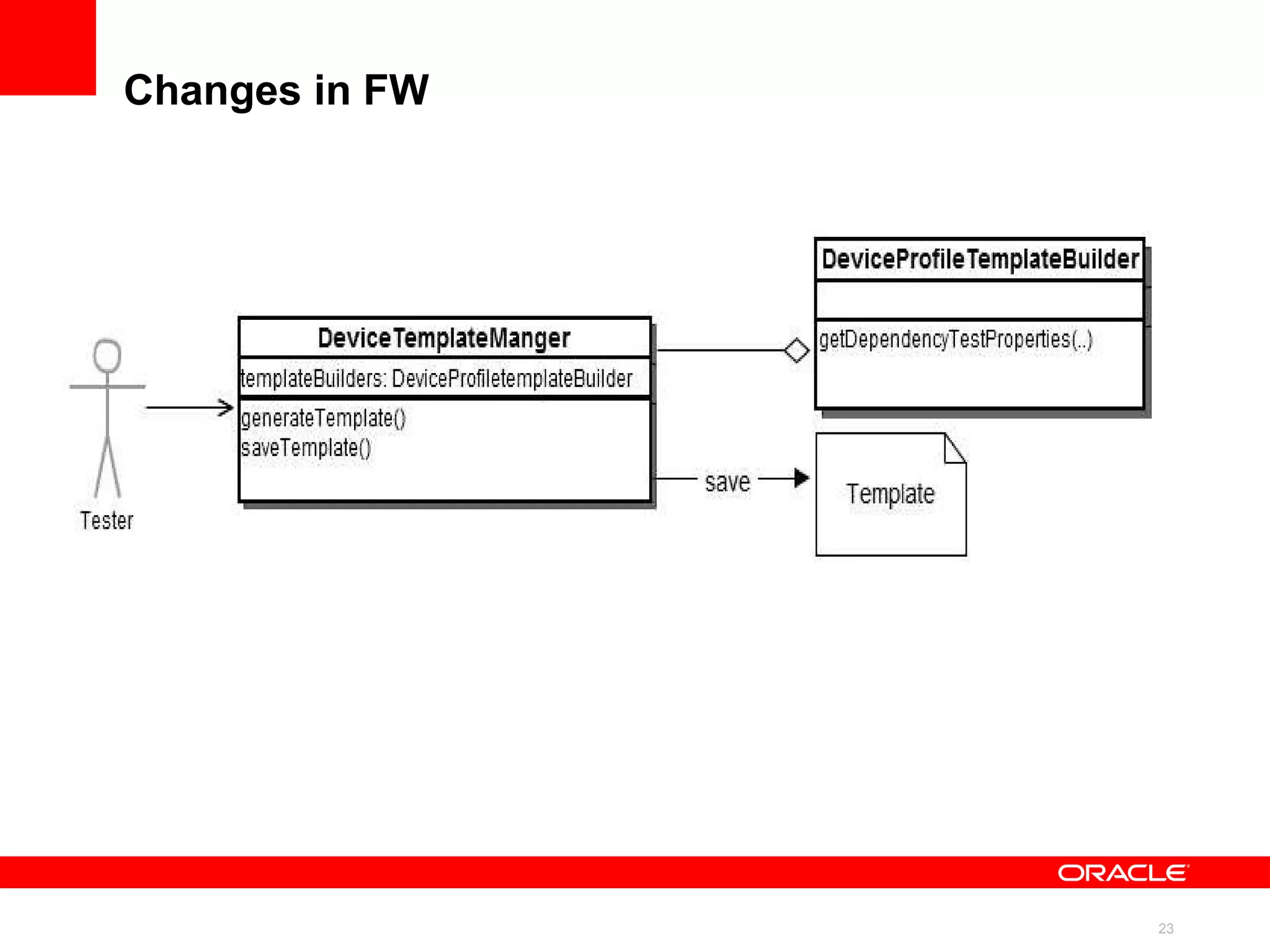 Changes in FW

Tester

DeviceTemplateManger

templateBuilders: DeviceProfiletemplateBuilder

generateTemplate()
saveTemplate()

DeviceProfileTemplateBuilder

getDependencyTestProperties(..)

save

Template

ORACLE

23